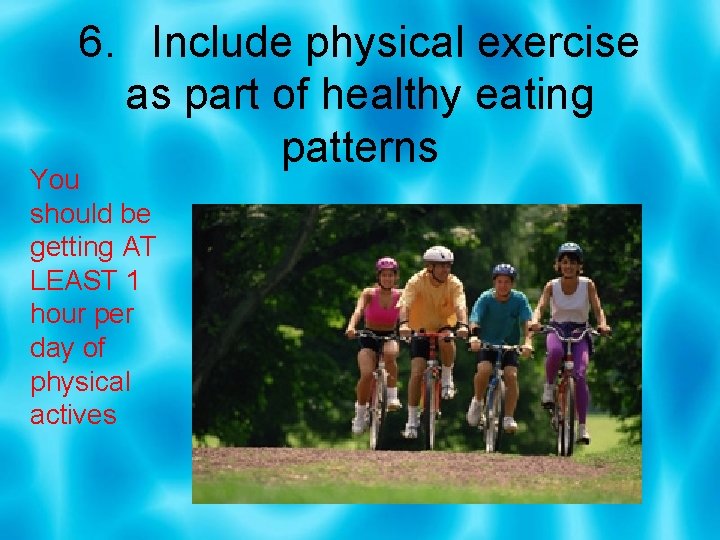 6. Include physical exercise as part of healthy eating patterns

You should be getting AT LEAST 1 hour per day of physical actives